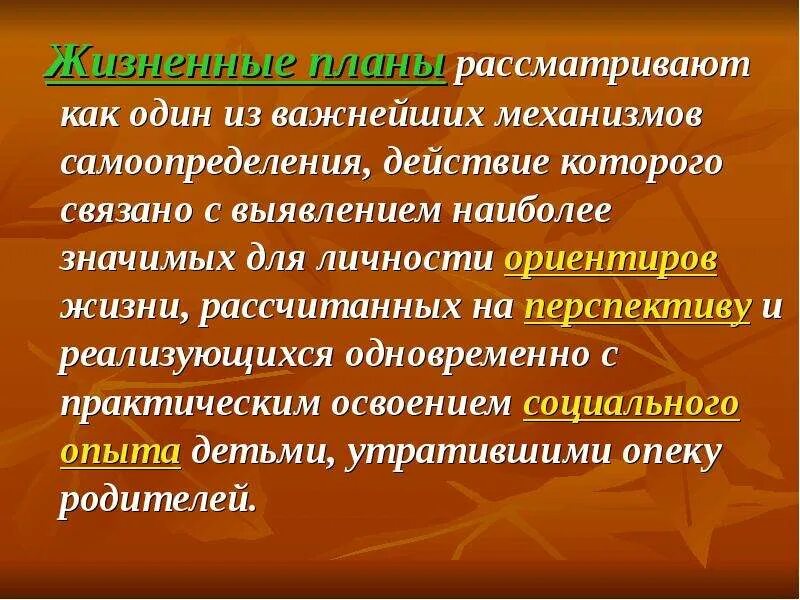 Жизненные планы рассматривают как один из важнейших механизмов самоопределения, действие которого связано с выявлением наиболее значимых для личности ориентиров жизни, рассчитанных на перспективу и реализующихся одновременно с практическим освоением социального опыта детьми, утратившими опеку родителей.